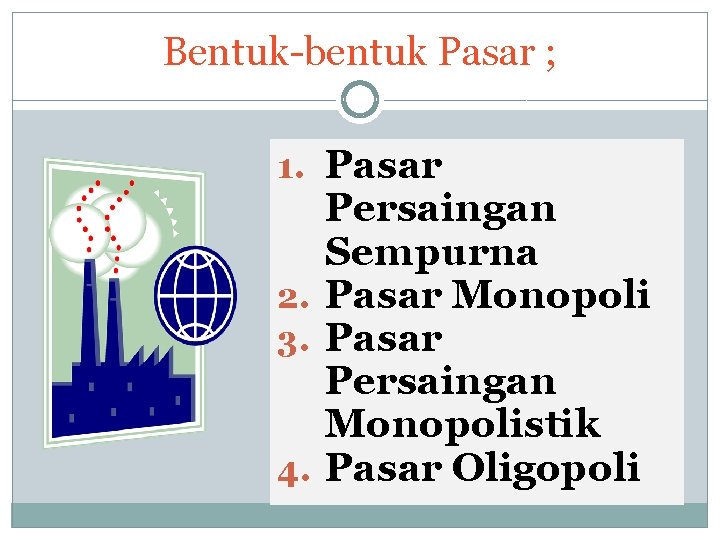 Bentuk-bentuk Pasar ;

1. Pasar Persaingan Sempurna
2. Pasar Monopoli
3. Pasar Persaingan Monopolistik
4. Pasar Oligopoli